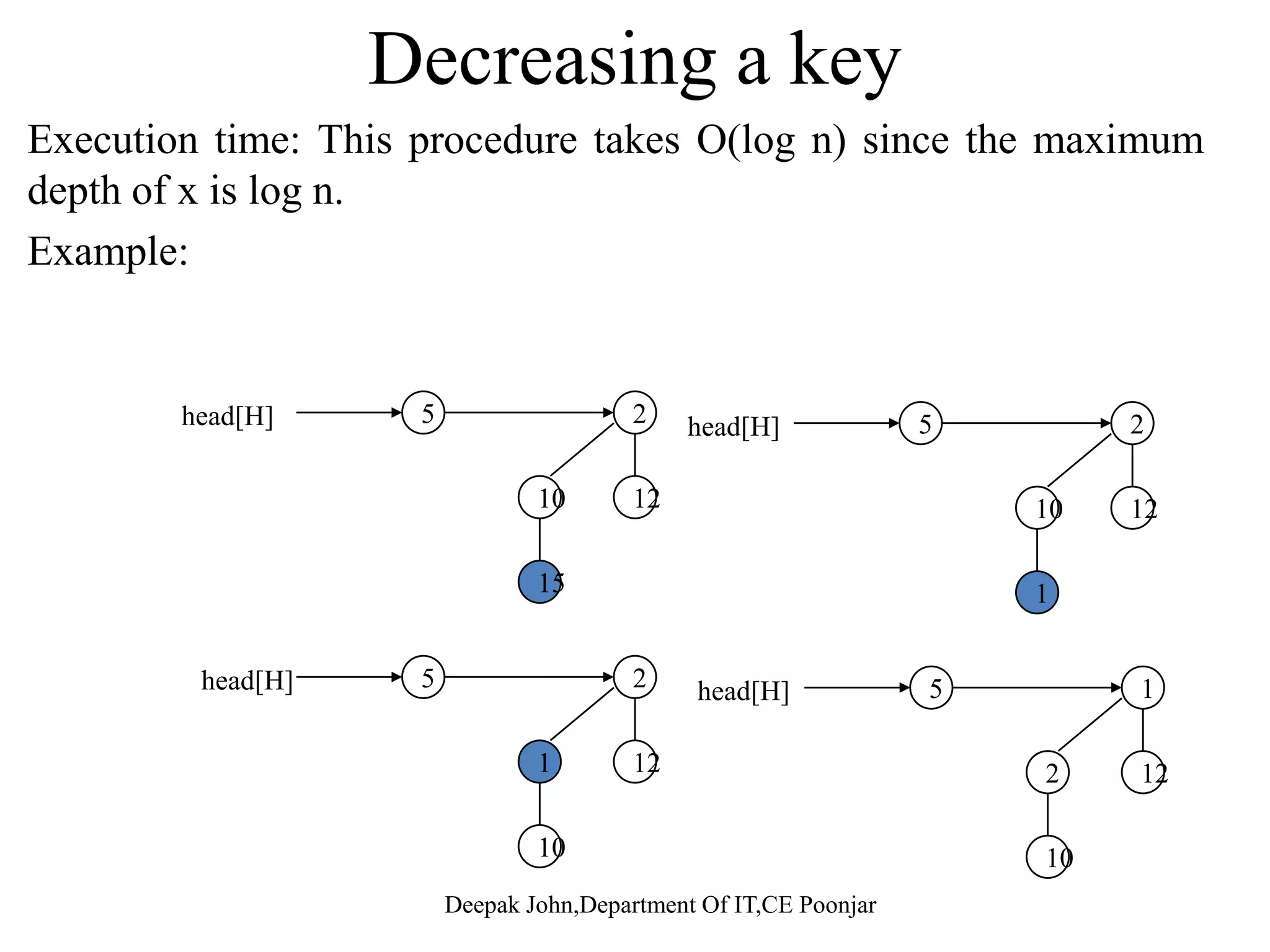 Decreasing a key

Execution time: This procedure takes O(log n) since the maximum depth of x is log n.

Example:

head[H]
5
2
10
12
15

head[H]
5
2
10
12
1

head[H]
5
2
1
12
10

head[H]
5
1
2
12
10

Deepak John,Department Of IT,CE Poonjar